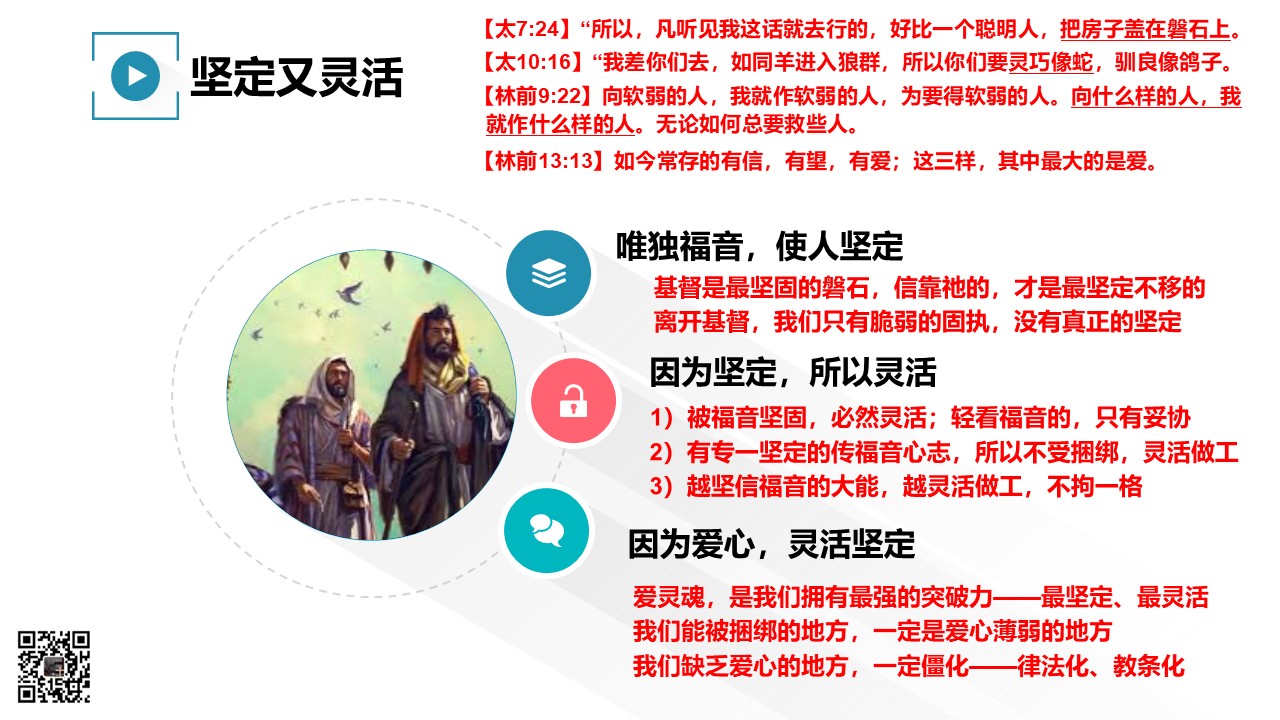 坚定又灵活

【太7:24】“所以，凡听见我这话就去行的，好比一个聪明人，把房子盖在磐石上。
【太10:16】“我差你们去，如同羊进入狼群，所以你们要灵巧像蛇，驯良像鸽子。
【林前9:22】向软弱的人，我就作软弱的人，为要得软弱的人。向什么样的人，我就作什么样的人。无论如何总要救些人。
【林前13:13】如今常存的有信，有望，有爱；这三样，其中最大的是爱。

唯独福音，使人坚定

基督是最坚固的磐石，信靠祂的，才是最坚定不移的
离开基督，我们只有脆弱的固执，没有真正的坚定

因为坚定，所以灵活

1）被福音坚固，必然灵活；轻看福音的，只有妥协
2）有专一坚定的传福音心志，所以不受捆绑，灵活做工
3）越坚信福音的大能，越灵活做工，不拘一格

因为爱心，灵活坚定

爱灵魂，是我们拥有最强的突破力——最坚定、最灵活
我们能被捆绑的地方，一定是爱心薄弱的地方
我们缺乏爱心的地方，一定僵化——律法化、教条化